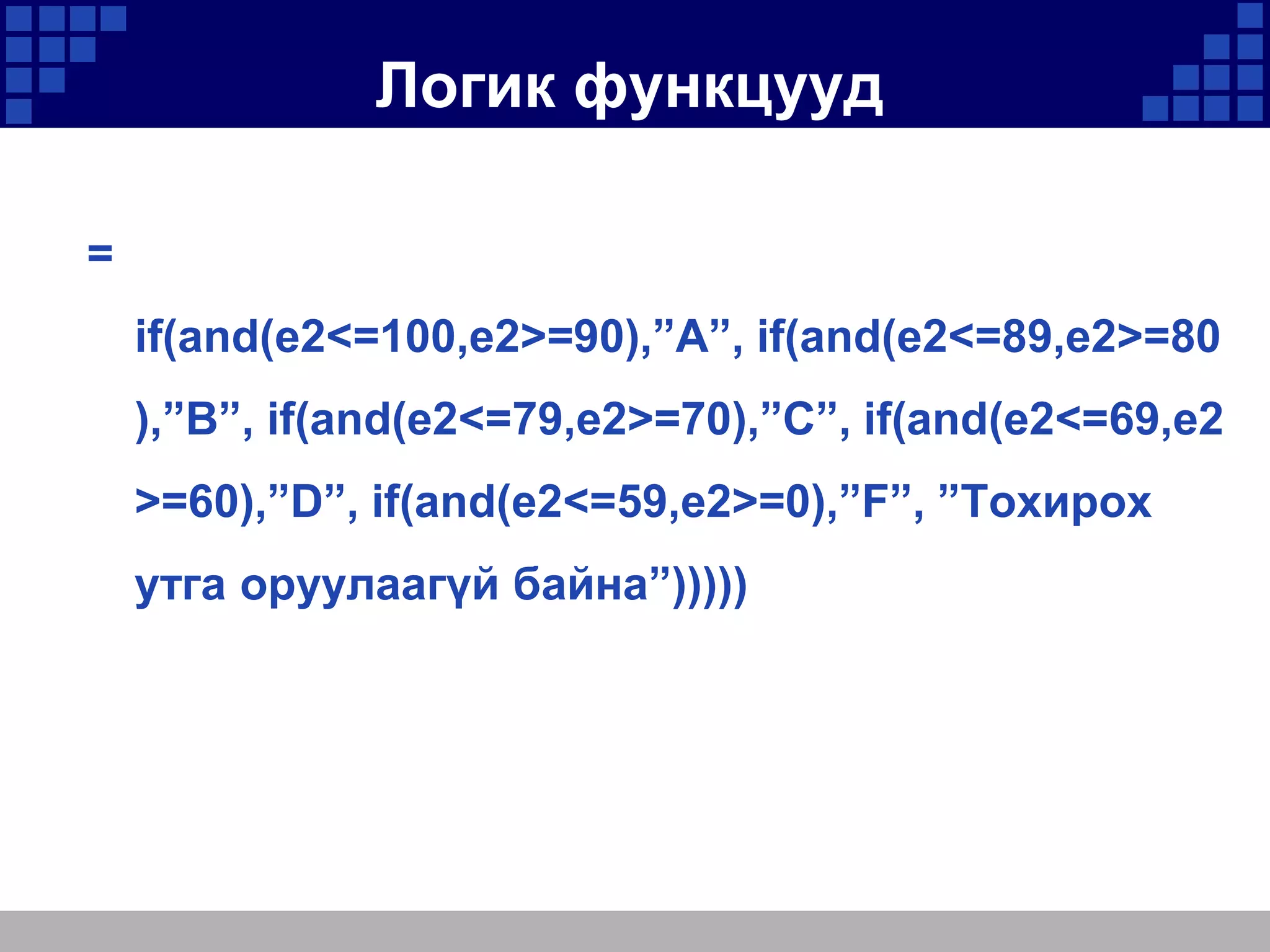 Логик функцууд

=

if(and(e2<=100,e2>=90),”A”, if(and(e2<=89,e2>=80),”B”, if(and(e2<=79,e2>=70),”C”, if(and(e2<=69,e2>=60),”D”, if(and(e2<=59,e2>=0),”F”, ”Тохирох утга оруулаагүй байна”)))))